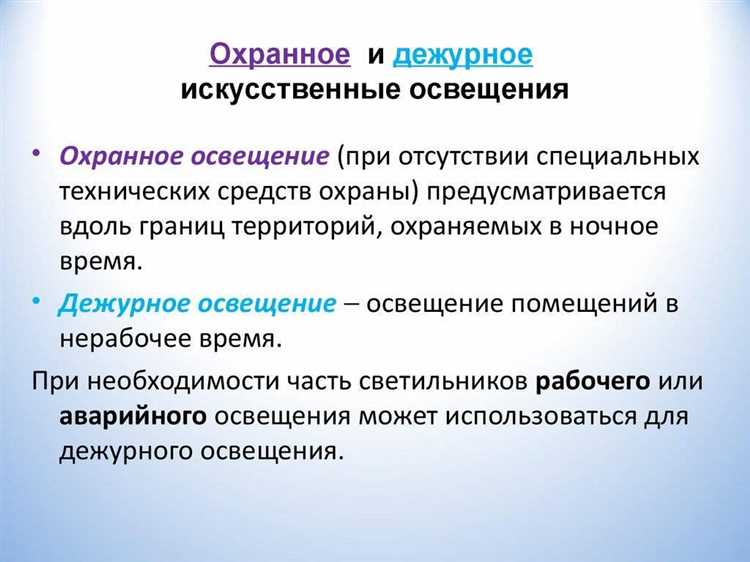 Охранное и дежурное искусственные освещения

• Охранное освещение (при отсутствии специальных технических средств охраны) предусматривается вдоль границ территорий, охраняемых в ночное время.

• Дежурное освещение – освещение помещений в нерабочее время.

При необходимости часть светильников рабочего или аварийного освещения может использоваться для дежурного освещения.